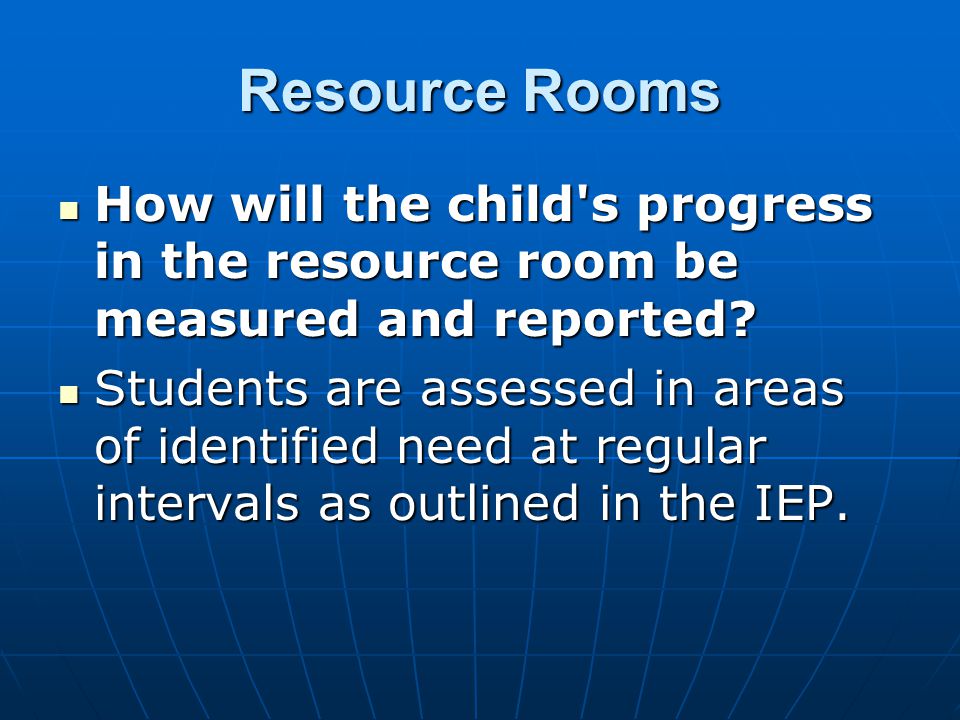 Resource Rooms

- How will the child's progress in the resource room be measured and reported?
- Students are assessed in areas of identified need at regular intervals as outlined in the IEP.